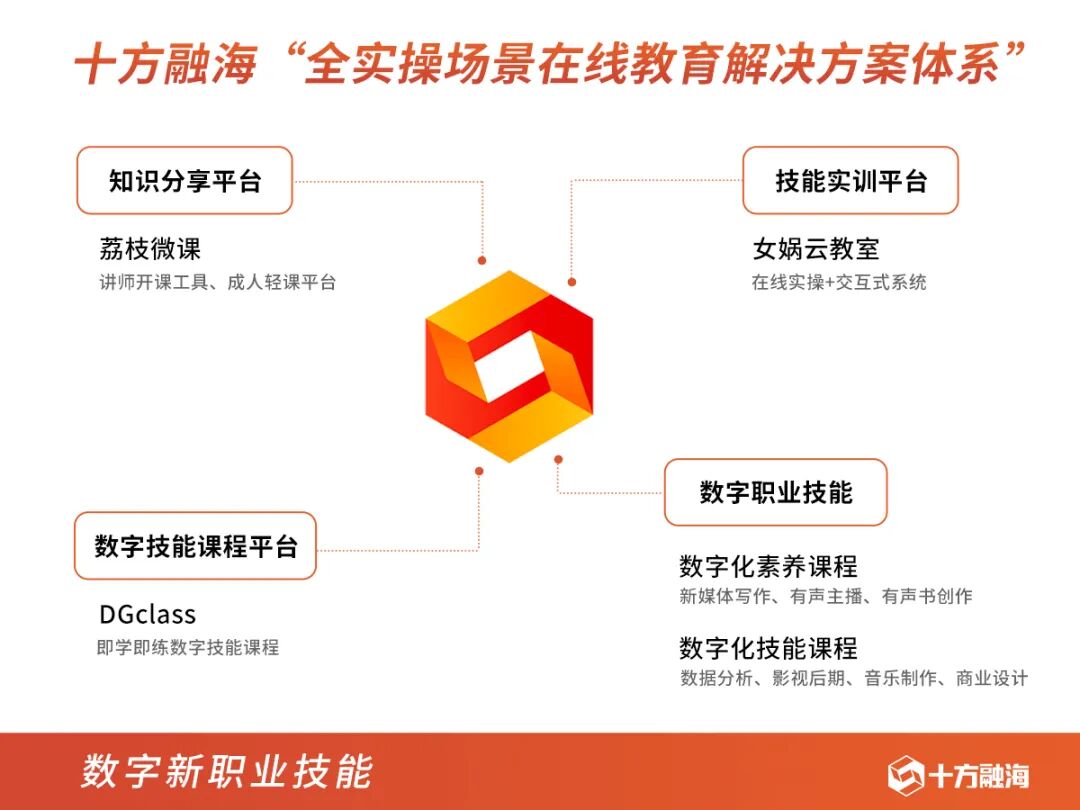 十方融海“全实操场景在线教育解决方案体系”

知识分享平台

荔枝微课
讲师开课工具、成人轻课平台

技能实训平台

女娲云教室
在线实操+交互式系统

数字技能课程平台

DGclass
即学即练数字技能课程

数字职业技能

数字化素养课程
新媒体写作、有声主播、有声书创作

数字化技能课程
数据分析、影视后期、音乐制作、商业设计

数字新职业技能

十方融海